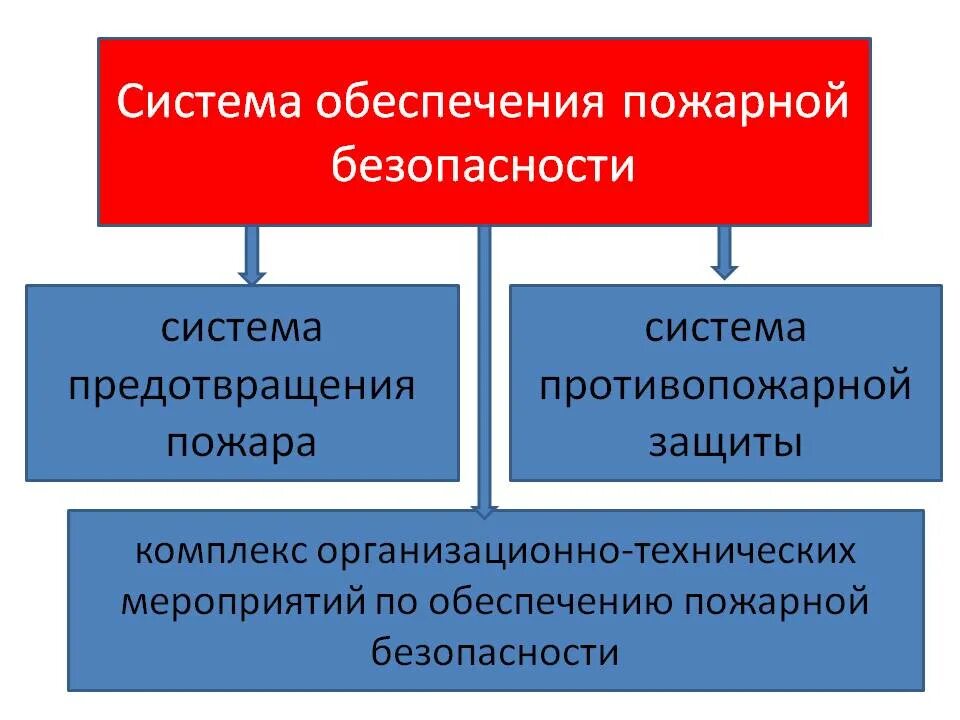 Система обеспечения пожарной безопасности

система предотвращения пожара

система противопожарной защиты

комплекс организационно-технических мероприятий по обеспечению пожарной безопасности